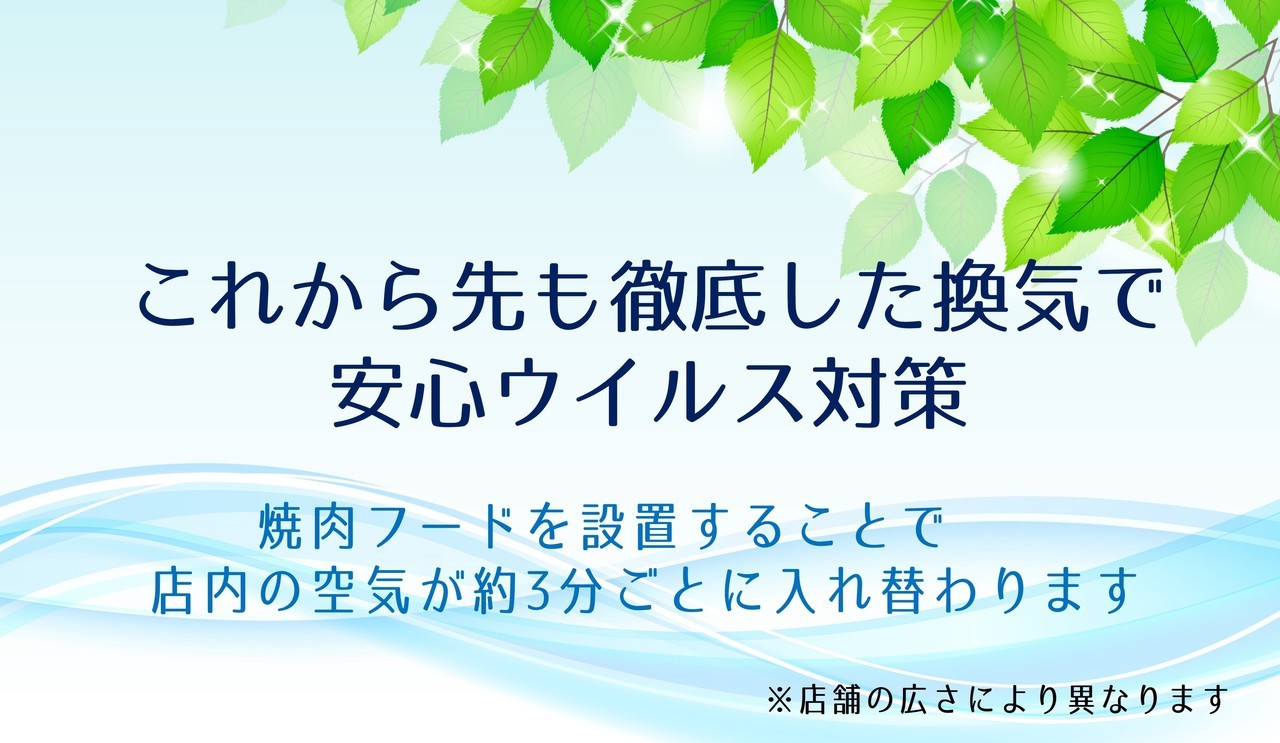 これから先も徹底した換気で
安心ウイルス対策

焼肉フードを設置することで
店内の空気が約3分ごとに入れ替わります

※店舗の広さにより異なります